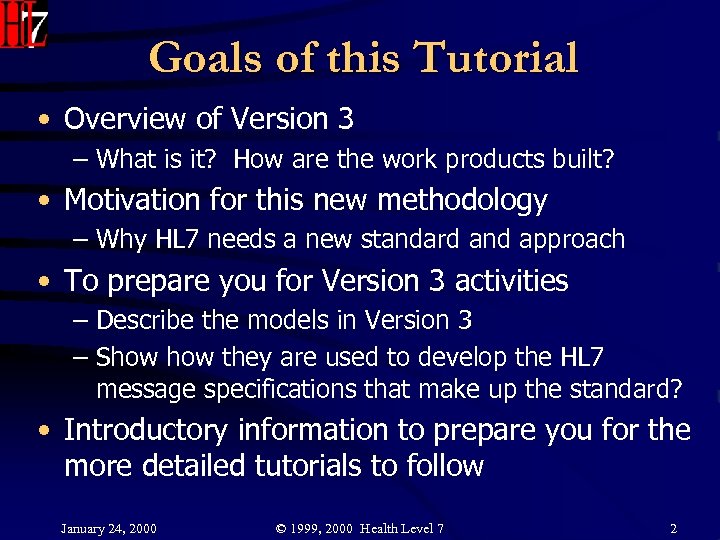 HL7

Goals of this Tutorial

• Overview of Version 3
 – What is it? How are the work products built?
• Motivation for this new methodology
 – Why HL7 needs a new standard and approach
• To prepare you for Version 3 activities
 – Describe the models in Version 3
 – Show how they are used to develop the HL7 message specifications that make up the standard?
• Introductory information to prepare you for the more detailed tutorials to follow

January 24, 2000 © 1999, 2000 Health Level 7 2